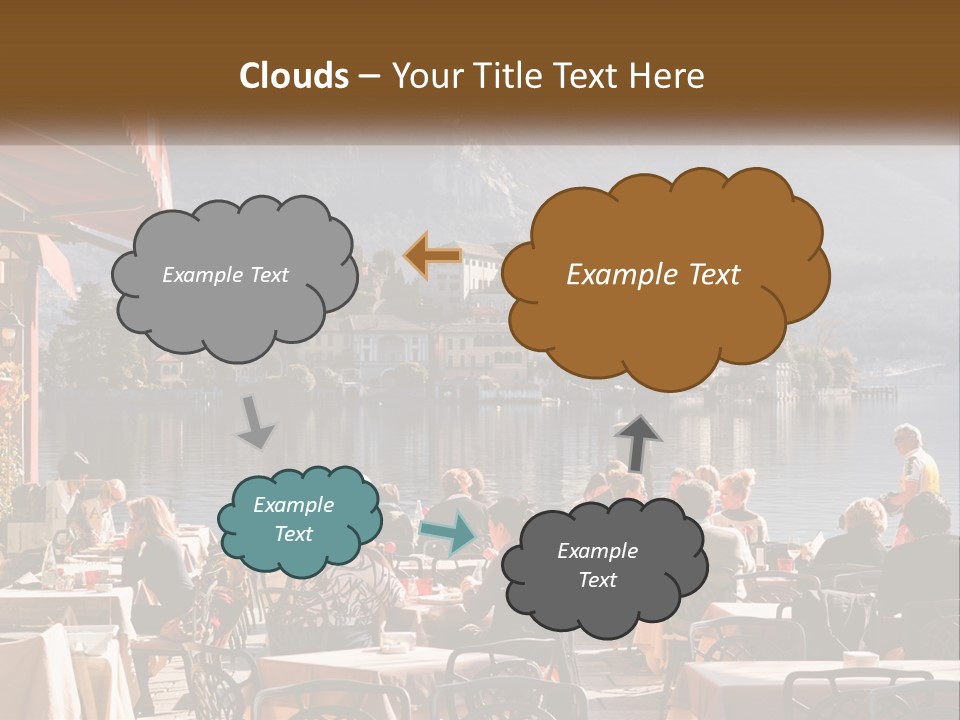 Clouds – Your Title Text Here

Example Text

Example Text

Example Text

Example Text